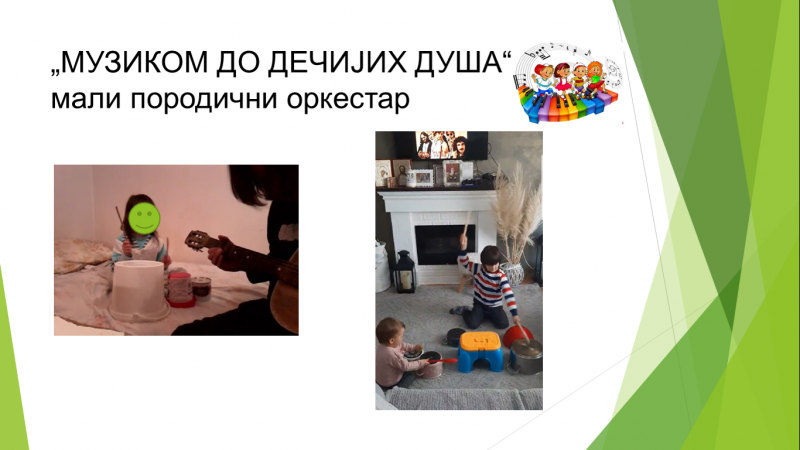 „МУЗИКОМ ДО ДЕЧИЈИХ ДУША“
мали породични оркестар